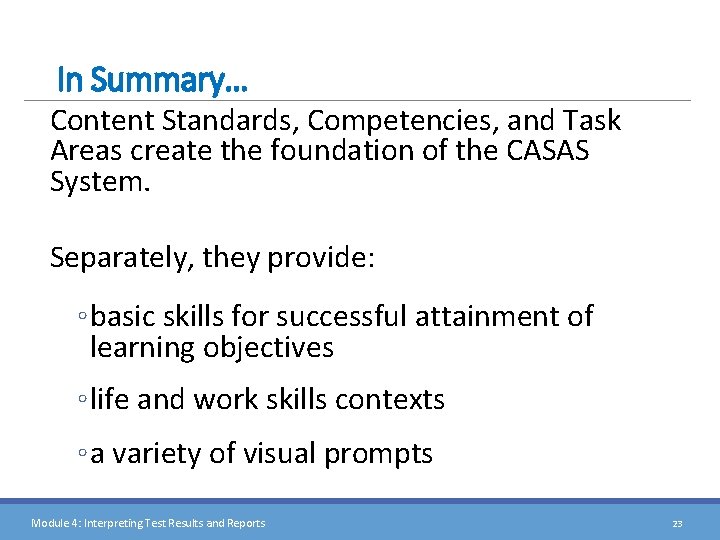 In Summary…

Content Standards, Competencies, and Task Areas create the foundation of the CASAS System.

Separately, they provide:

◦ basic skills for successful attainment of learning objectives

◦ life and work skills contexts

◦ a variety of visual prompts

Module 4: Interpreting Test Results and Reports

23